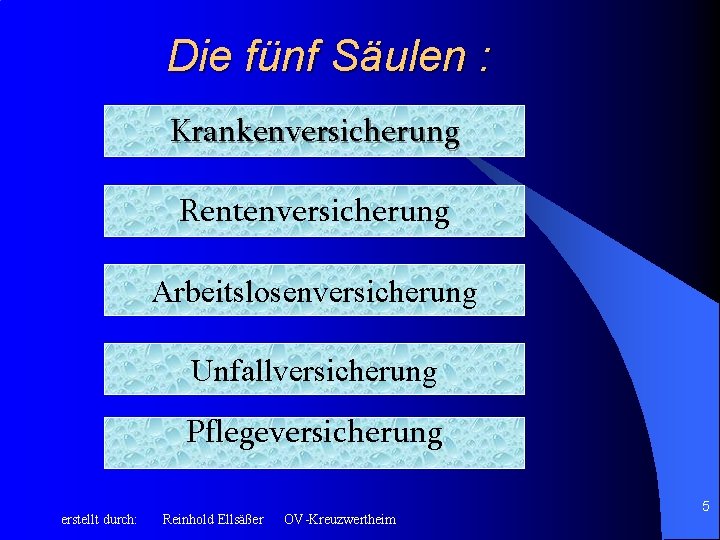 Die fünf Säulen :

Krankenversicherung

Rentenversicherung

Arbeitslosenversicherung

Unfallversicherung

Pflegeversicherung

erstellt durch: Reinhold Ellsäßer OV-Kreuzwertheim

5